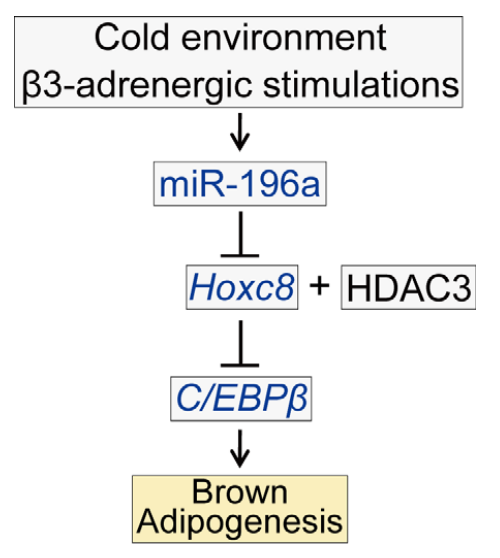 Cold environment
β3-adrenergic stimulations

miR-196a

Hoxc8 + HDAC3

C/EBPβ

Brown
Adipogenesis